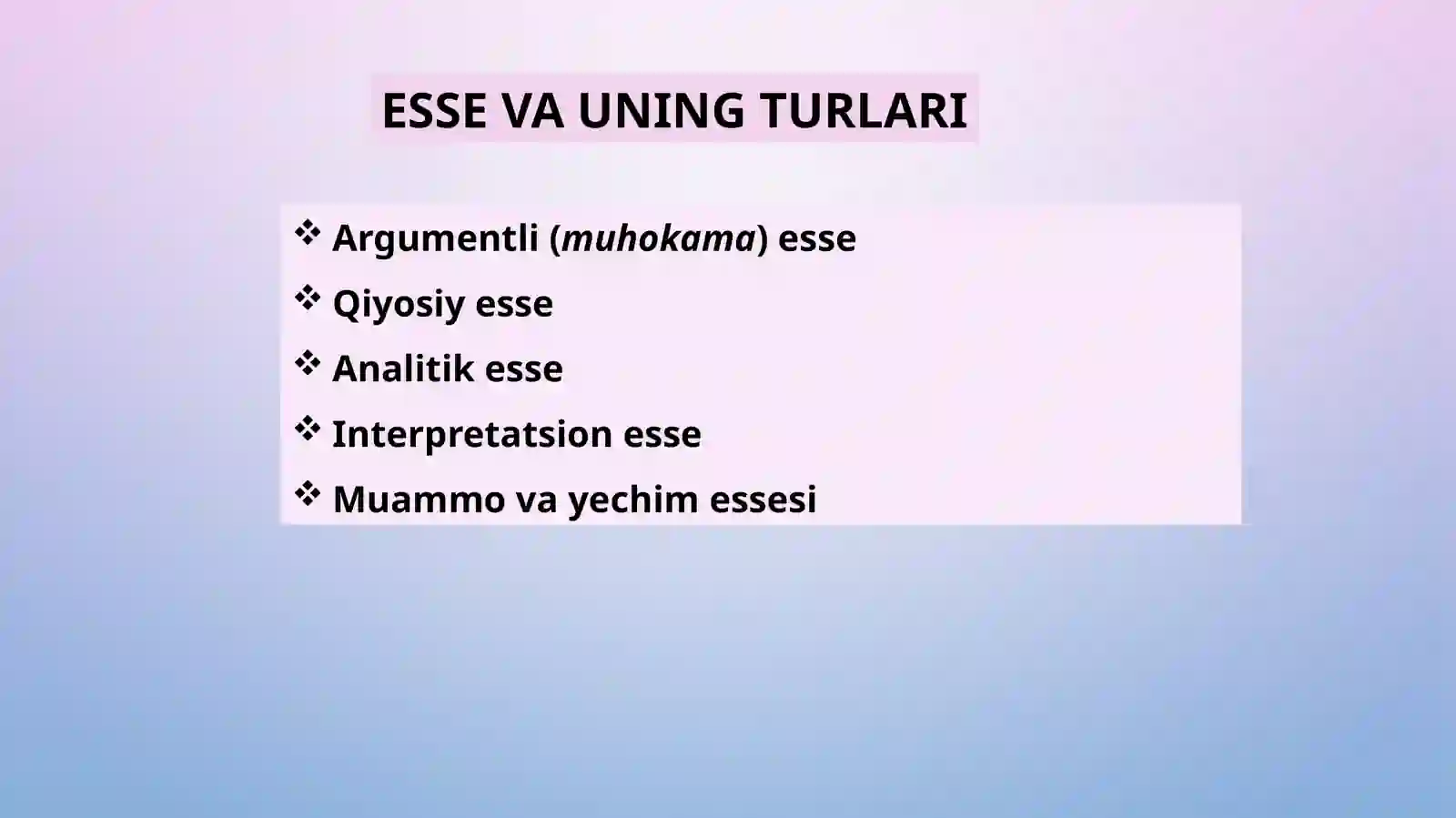 ESSE VA UNING TURLARI

❖ Argumentli (muhokama) esse
❖ Qiyosiy esse
❖ Analitik esse
❖ Interpretatsion esse
❖ Muammo va yechim essesi